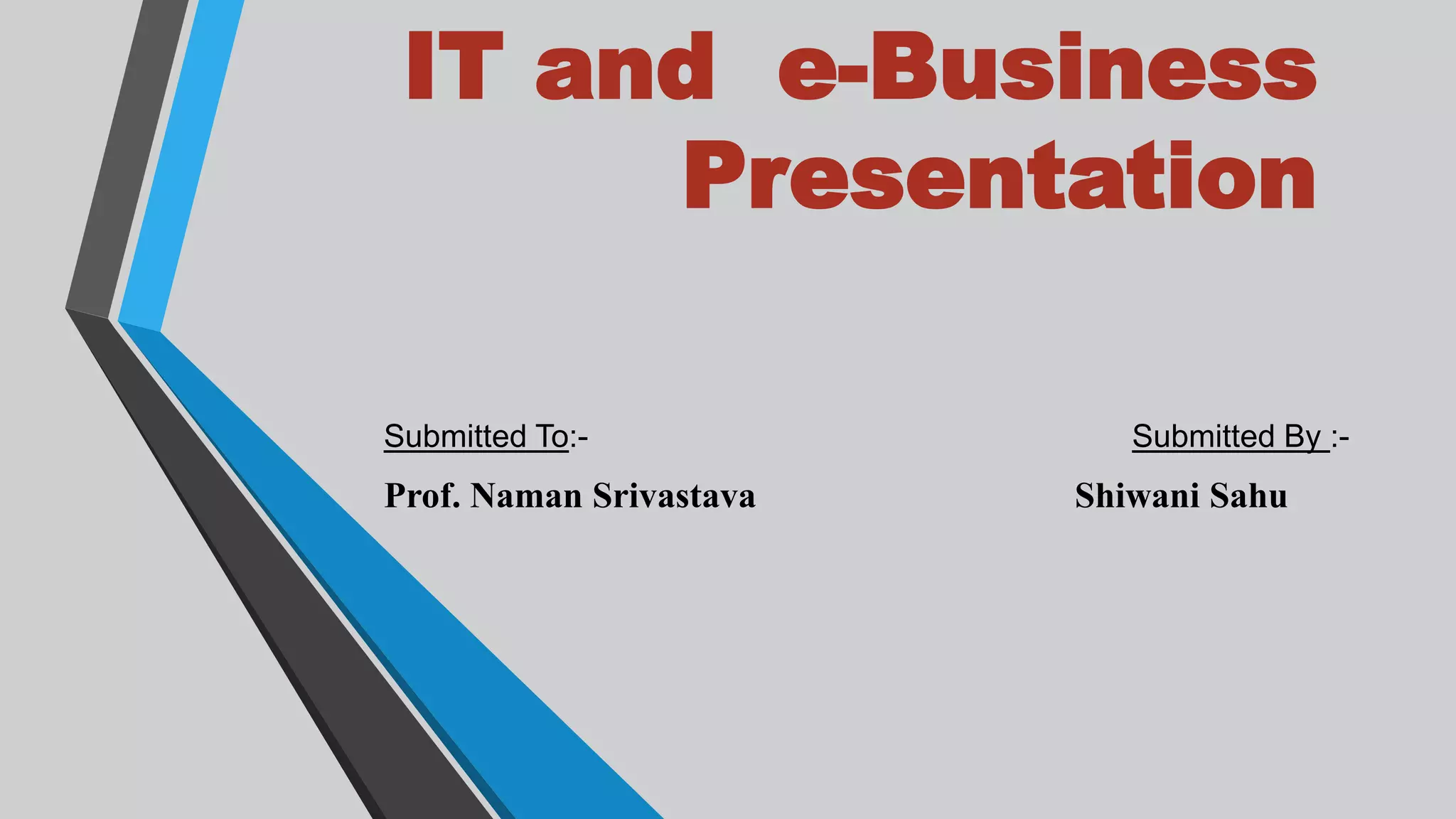 IT and e-Business Presentation

Submitted To:-

Prof. Naman Srivastava

Submitted By :-

Shiwani Sahu